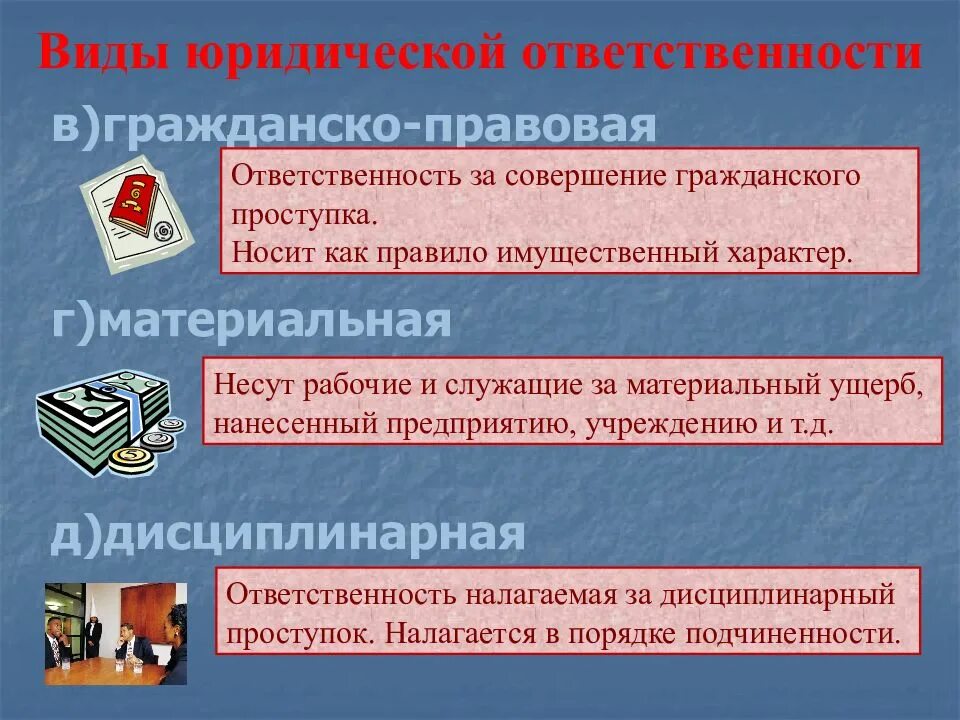 Виды юридической ответственности

в)гражданско-правовая

Ответственность за совершение гражданского проступка.
Носит как правило имущественный характер.

г)материальная

Несут рабочие и служащие за материальный ущерб, нанесенный предприятию, учреждению и т.д.

д)дисциплинарная

Ответственность налагаемая за дисциплинарный проступок. Налагается в порядке подчиненности.